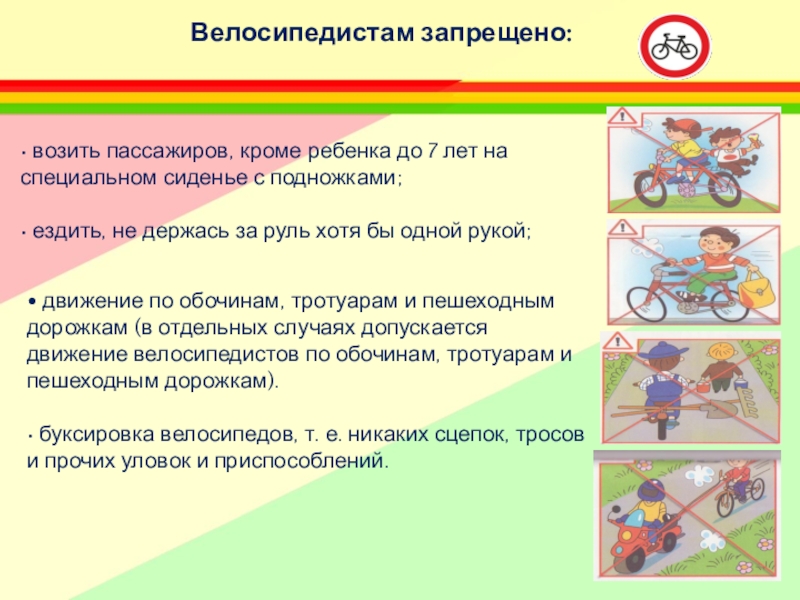 Велосипедистам запрещено:

• возить пассажиров, кроме ребенка до 7 лет на специальном сиденье с подножками;

• ездить, не держась за руль хотя бы одной рукой;

• движение по обочинам, тротуарам и пешеходным дорожкам (в отдельных случаях допускается движение велосипедистов по обочинам, тротуарам и пешеходным дорожкам).

• буксировка велосипедов, т. е. никаких сцепок, тросов и прочих уловок и приспособлений.